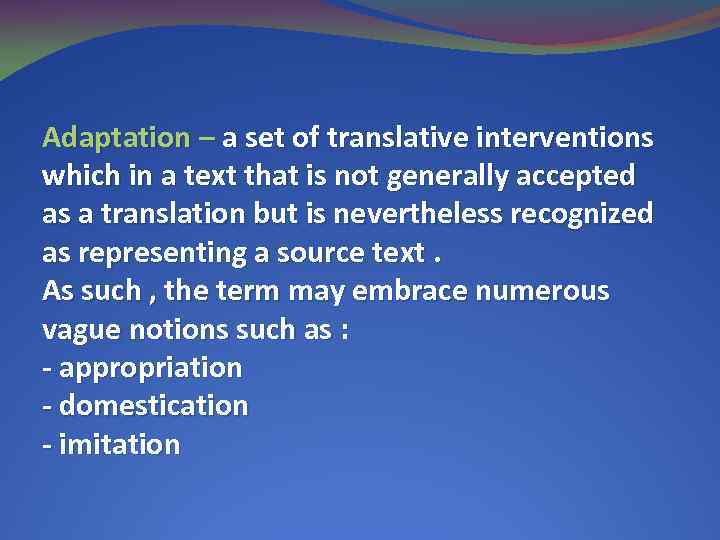 Adaptation – a set of translative interventions which in a text that is not generally accepted as a translation but is nevertheless recognized as representing a source text .
As such , the term may embrace numerous vague notions such as :
- appropriation
- domestication
- imitation